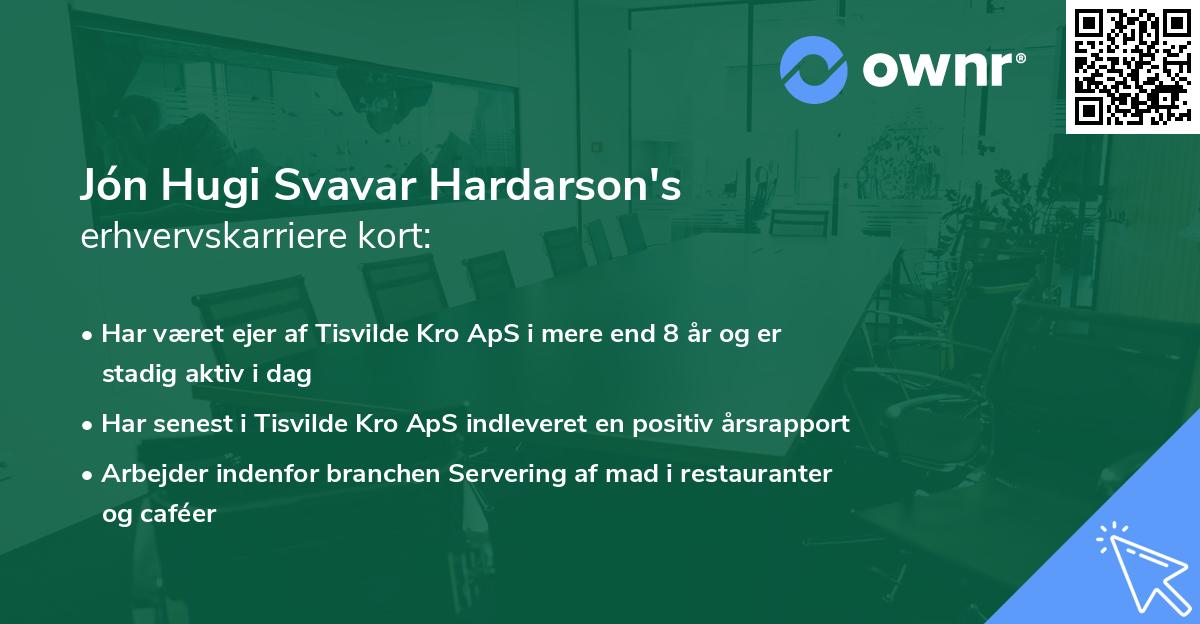 ownr®

Jón Hugi Svavar Hardarson's
erhvervskarriere kort:

• Har været ejer af Tisvilde Kro ApS i mere end 8 år og er stadig aktiv i dag
• Har senest i Tisvilde Kro ApS indleveret en positiv årsrapport
• Arbejder indenfor branchen Servering af mad i restauranter og caféer